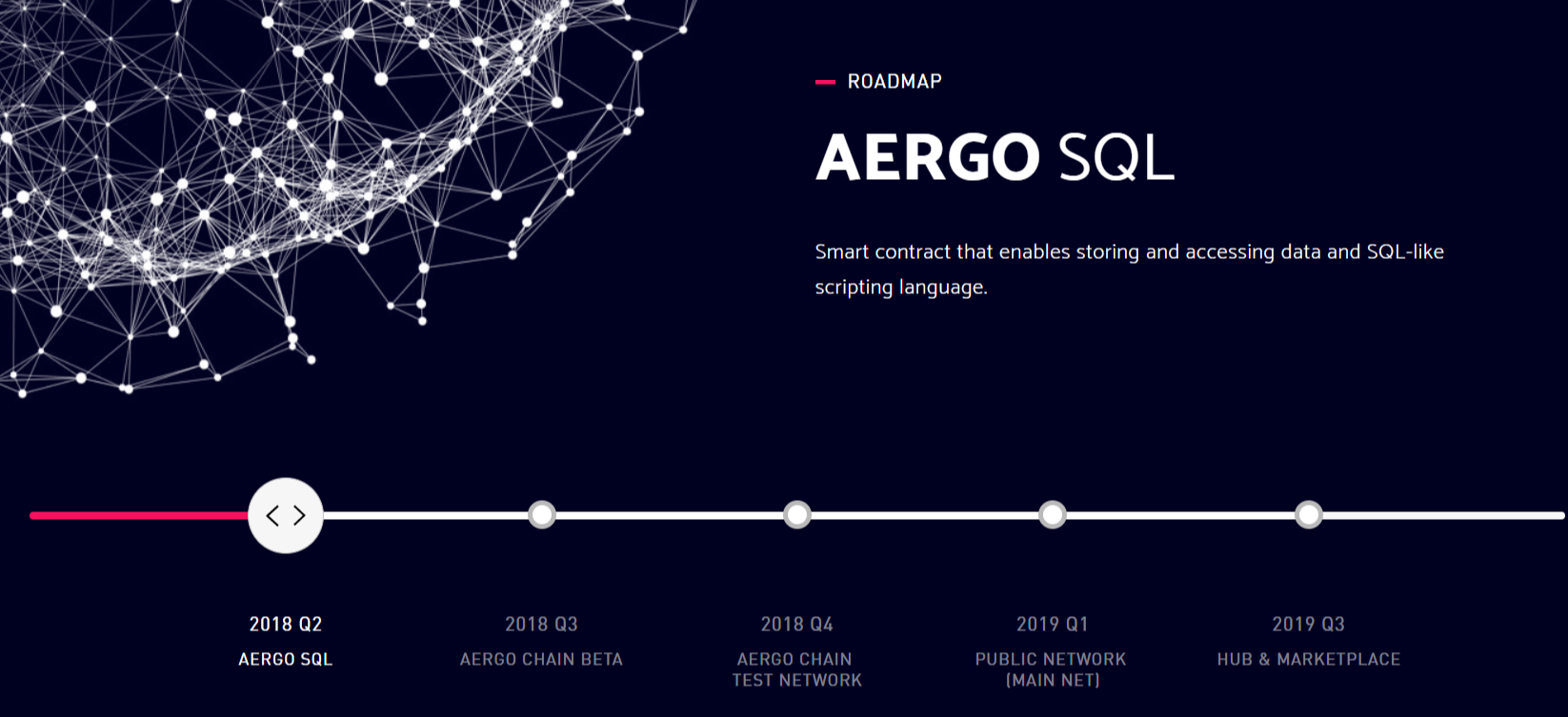 ROADMAP

AERGO SQL

Smart contract that enables storing and accessing data and SQL-like scripting language.

< >

2018 Q2
AERGO SQL

2018 Q3
AERGO CHAIN BETA

2018 Q4
AERGO CHAIN TEST NETWORK

2019 Q1
PUBLIC NETWORK (MAIN NET)

2019 Q3
HUB & MARKETPLACE